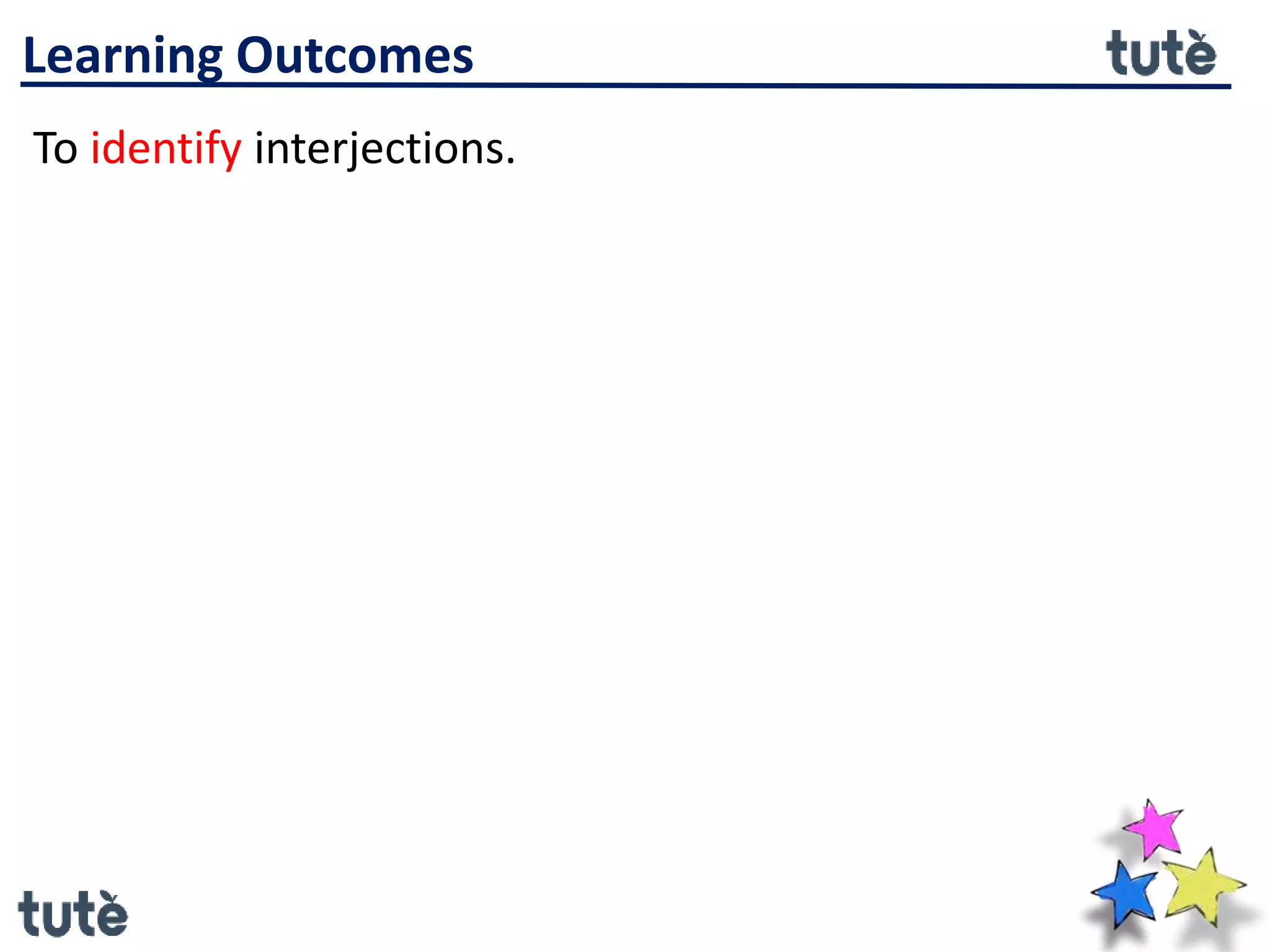 Learning Outcomes

tutè

To identify interjections.

tutè